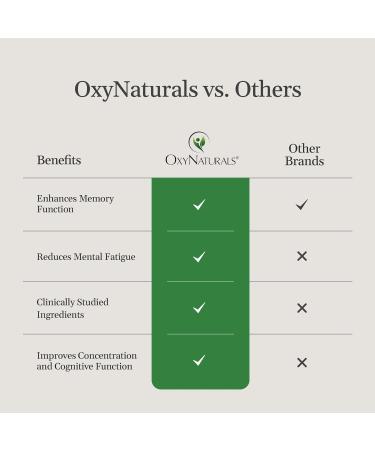 OxyNaturals vs. Others

| Benefits | OxyNaturals® | Other Brands |
|---|---|---|
| Enhances Memory Function | ✓ | ✓ |
| Reduces Mental Fatigue | ✓ | ✕ |
| Clinically Studied Ingredients | ✓ | ✕ |
| Improves Concentration and Cognitive Function | ✓ | ✕ |